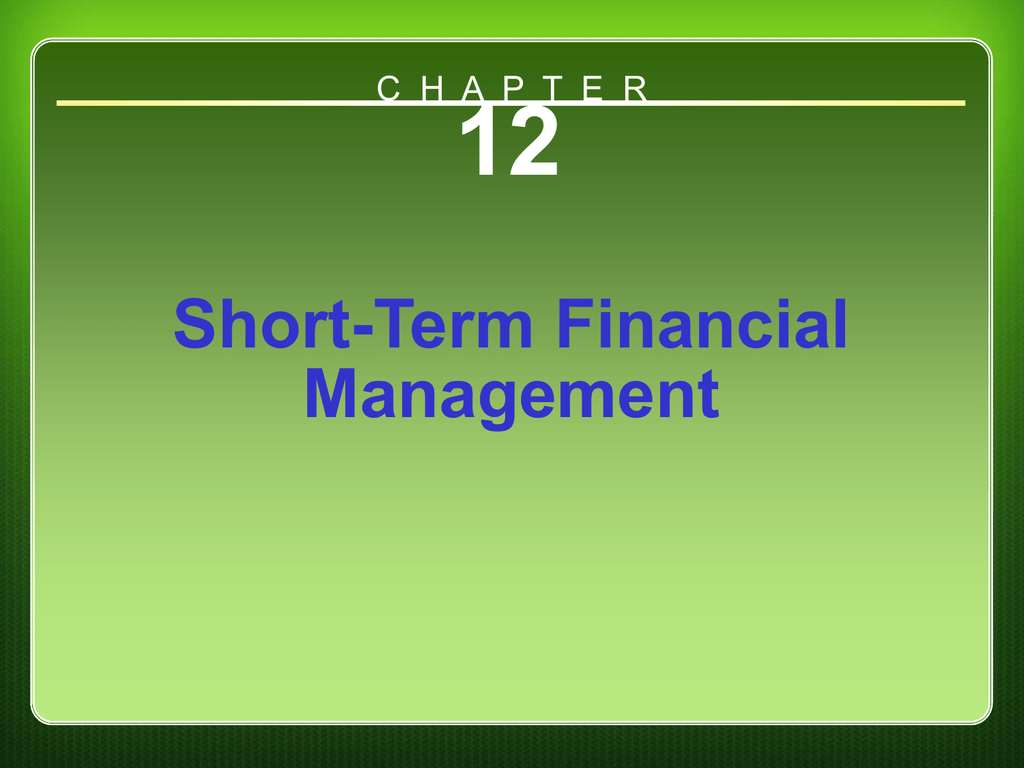 CHAPTER
12

Short-Term Financial Management